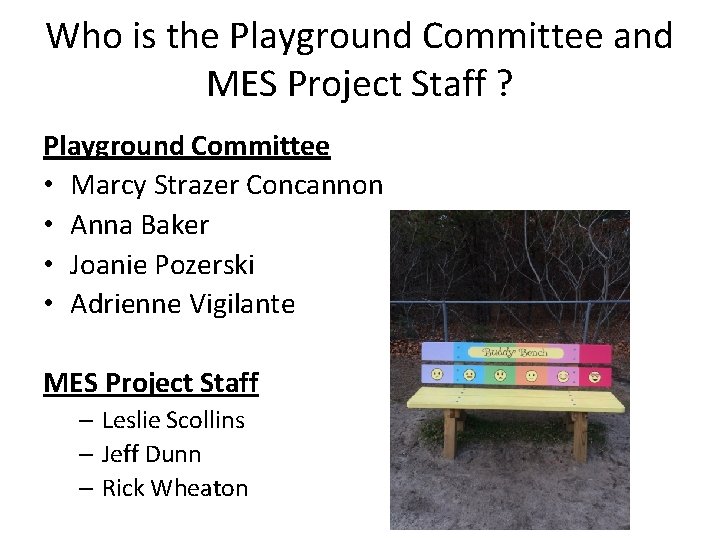 Who is the Playground Committee and MES Project Staff ?

Playground Committee
• Marcy Strazer Concannon
• Anna Baker
• Joanie Pozerski
• Adrienne Vigilante

MES Project Staff
– Leslie Scollins
– Jeff Dunn
– Rick Wheaton

Buddy Bench